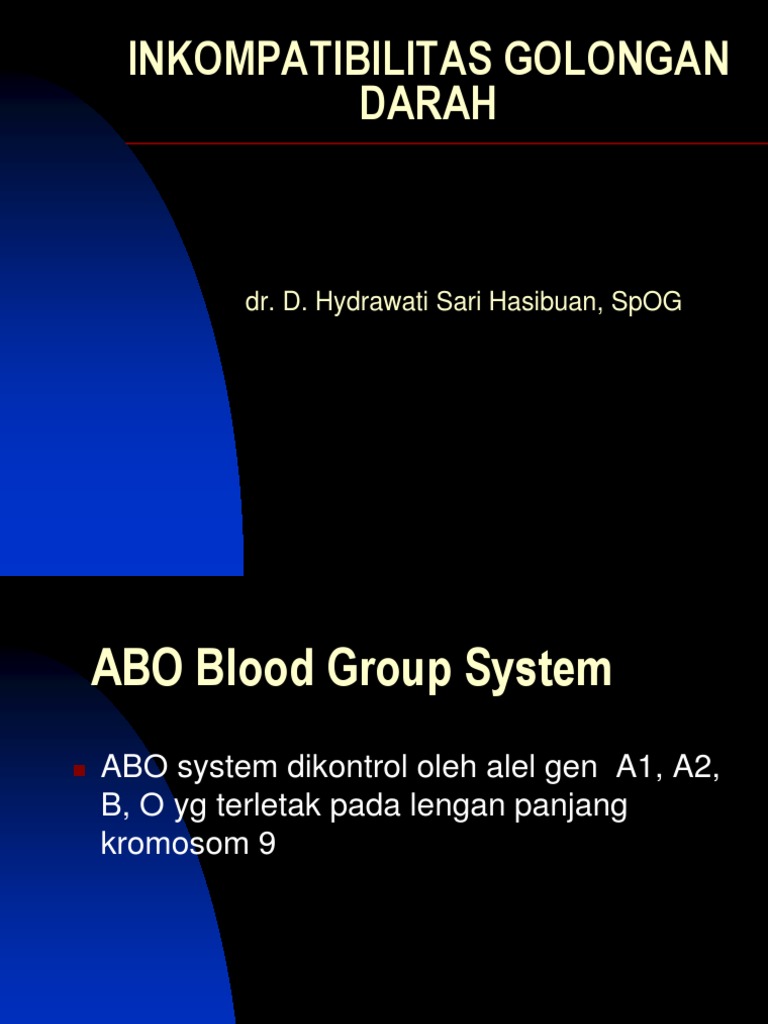 INKOMPATIBILITAS GOLONGAN DARAH

dr. D. Hydrawati Sari Hasibuan, SpOG

ABO Blood Group System

ABO system dikontrol oleh alel gen A1, A2, B, O yg terletak pada lengan panjang kromosom 9